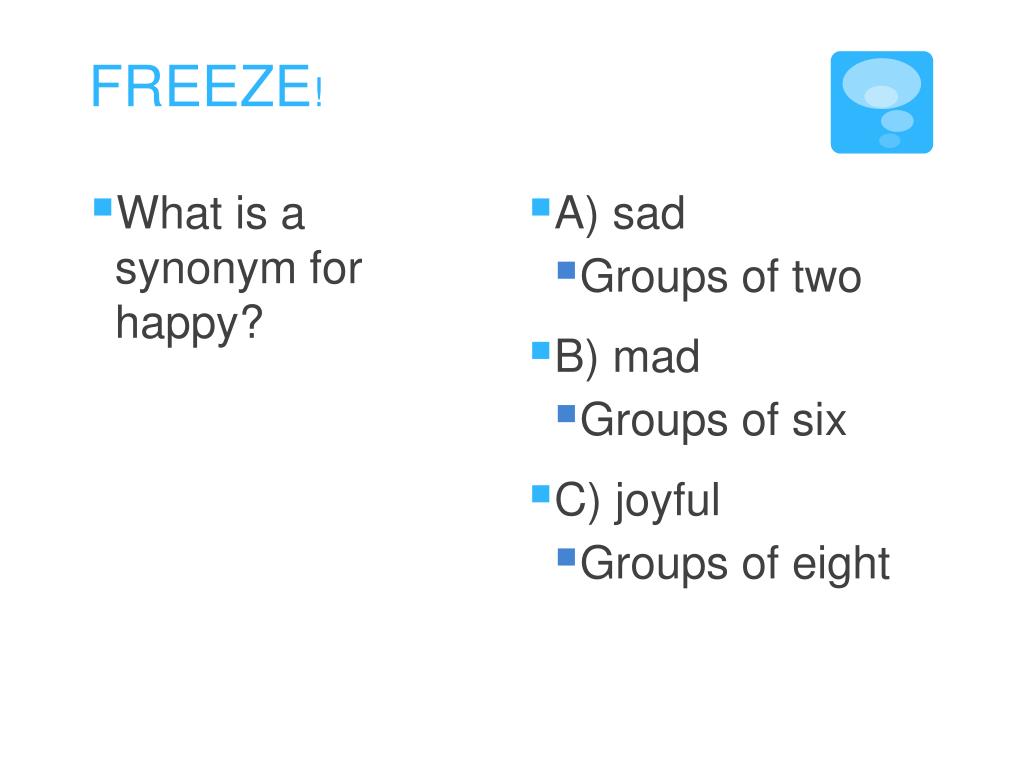 FREEZE!

What is a synonym for happy?

A) sad
Groups of two
B) mad
Groups of six
C) joyful
Groups of eight